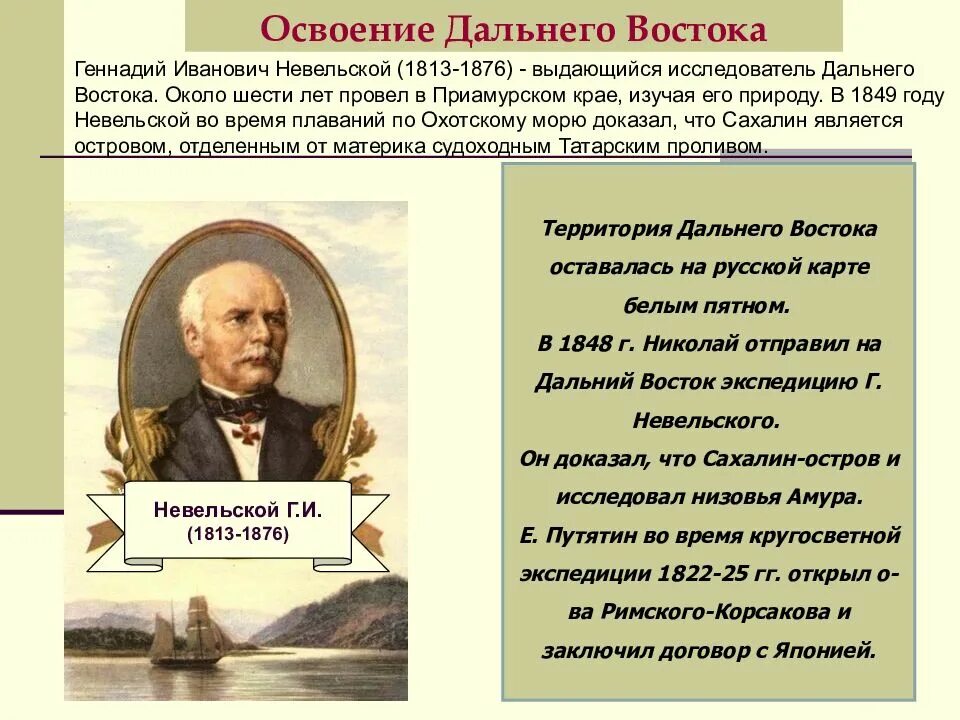 Освоение Дальнего Востока

Геннадий Иванович Невельской (1813-1876) - выдающийся исследователь Дальнего Востока. Около шести лет провел в Приамурском крае, изучая его природу. В 1849 году Невельской во время плаваний по Охотскому морю доказал, что Сахалин является островом, отделенным от материка судоходным Татарским проливом.

Невельской Г.И.
(1813-1876)

Территория Дальнего Востока оставалась на русской карте белым пятном.
В 1848 г. Николай отправил на Дальний Восток экспедицию Г. Невельского.
Он доказал, что Сахалин-остров и исследовал низовья Амура.
Е. Путятин во время кругосветной экспедиции 1822-25 гг. открыл о-ва Римского-Корсакова и заключил договор с Японией.